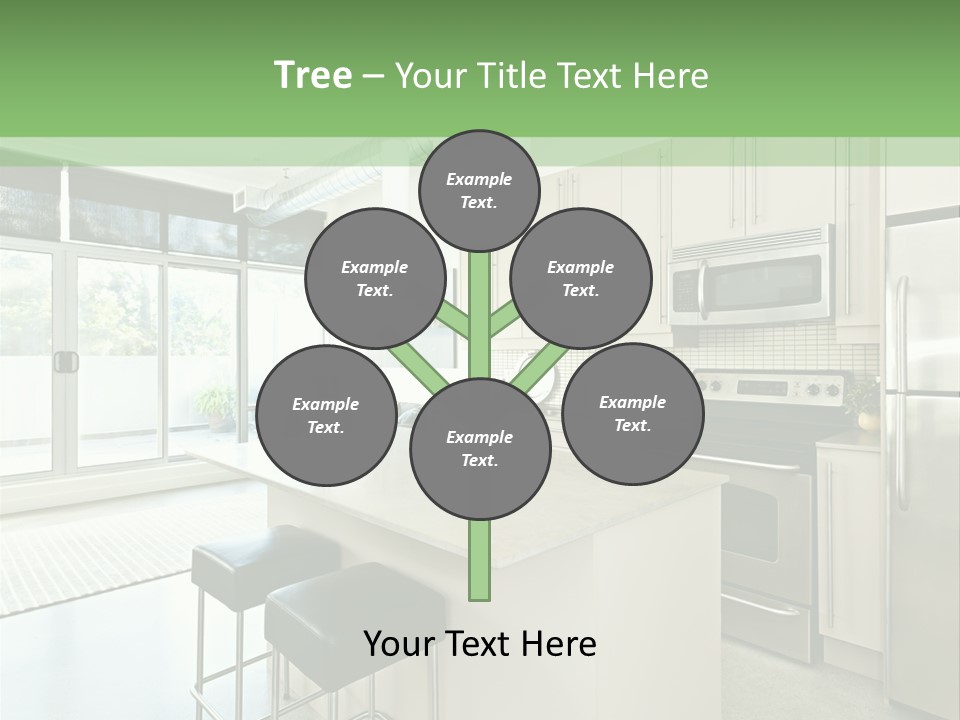 Tree – Your Title Text Here

Example Text.

Example Text.

Example Text.

Example Text.

Example Text.

Example Text.

Your Text Here